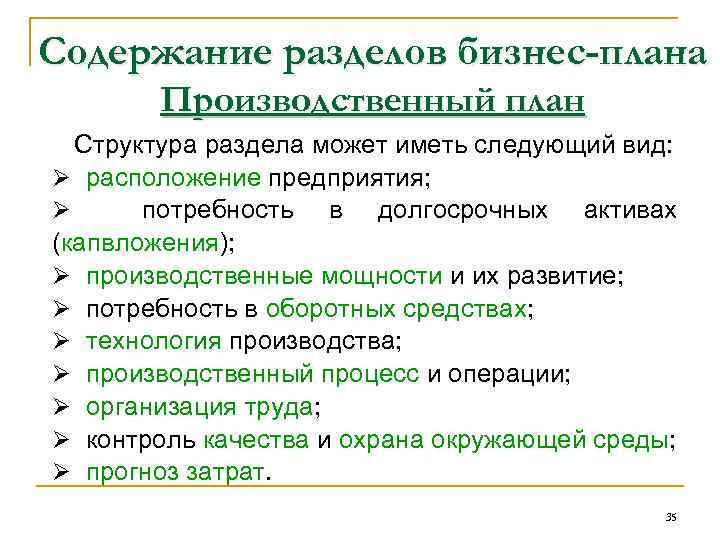 Содержание разделов бизнес-плана
Производственный план

Структура раздела может иметь следующий вид:
➢ расположение предприятия;
➢ потребность в долгосрочных активах (капвложения);
➢ производственные мощности и их развитие;
➢ потребность в оборотных средствах;
➢ технология производства;
➢ производственный процесс и операции;
➢ организация труда;
➢ контроль качества и охрана окружающей среды;
➢ прогноз затрат.

35